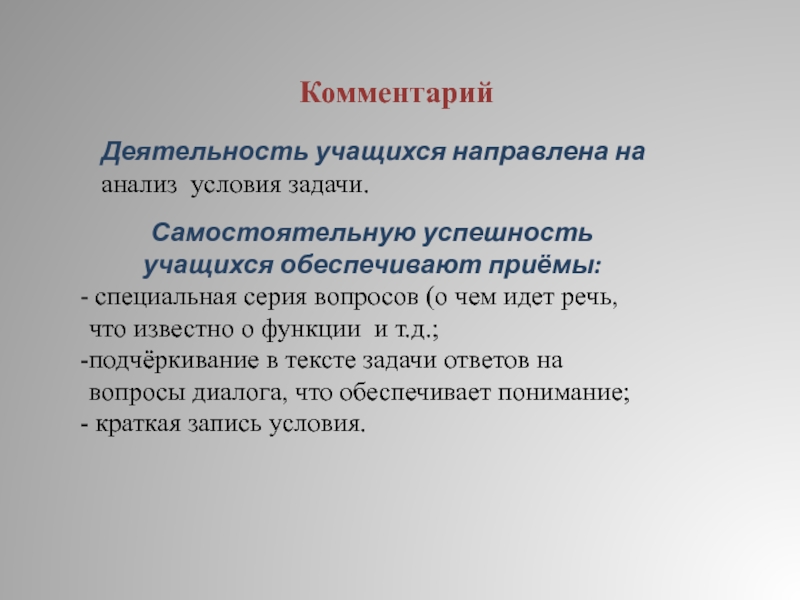 Комментарий

Деятельность учащихся направлена на анализ условия задачи.

Самостоятельную успешность учащихся обеспечивают приёмы:
- специальная серия вопросов (о чем идет речь, что известно о функции и т.д.;
-подчёркивание в тексте задачи ответов на вопросы диалога, что обеспечивает понимание;
- краткая запись условия.